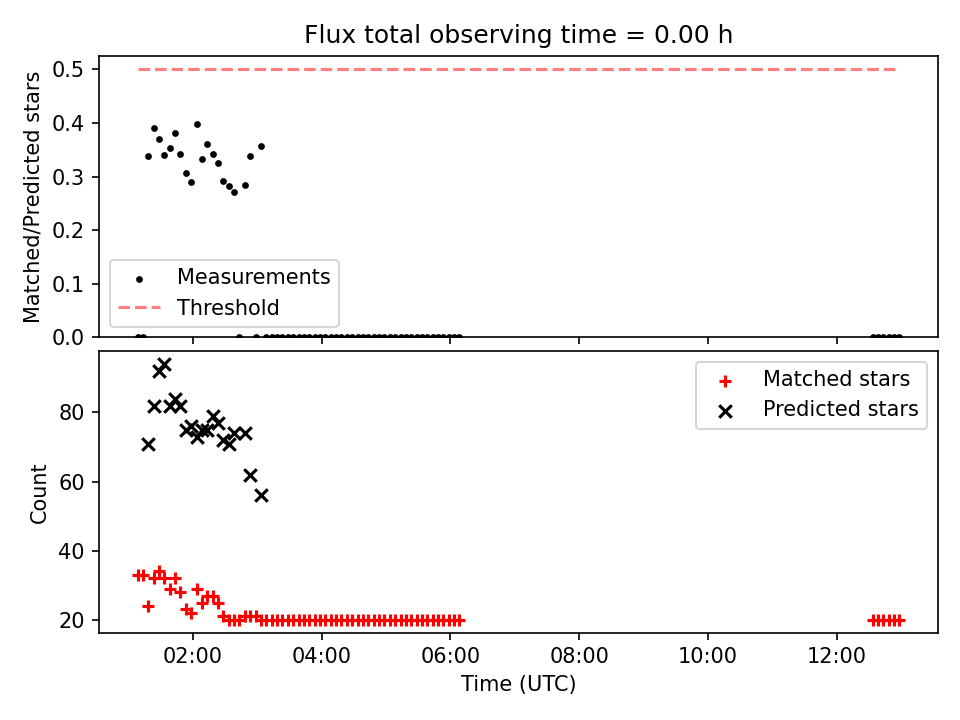 Flux total observing time = 0.00 h

Matched/Predicted stars

0.5
0.4
0.3
0.2
0.1
0.0

Measurements
Threshold

Count

80
60
40
20

Matched stars
Predicted stars

02:00
04:00
06:00
08:00
10:00
12:00

Time (UTC)